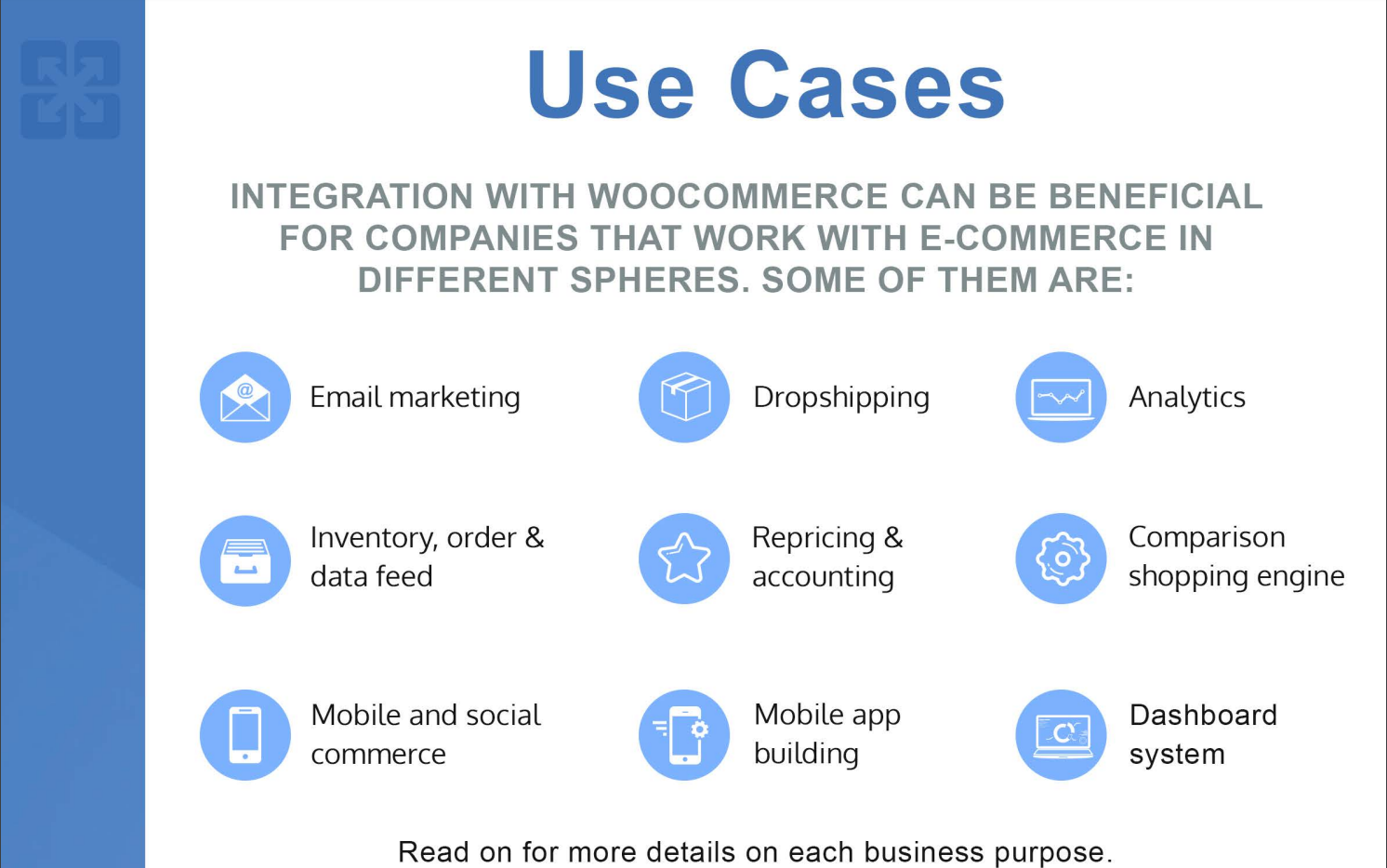 Use Cases

INTEGRATION WITH WOOCOMMERCE CAN BE BENEFICIAL FOR COMPANIES THAT WORK WITH E-COMMERCE IN DIFFERENT SPHERES. SOME OF THEM ARE:

Email marketing

Dropshipping

Analytics

Inventory, order & data feed

Repricing & accounting

Comparison shopping engine

Mobile and social commerce

Mobile app building

Dashboard system

Read on for more details on each business purpose.